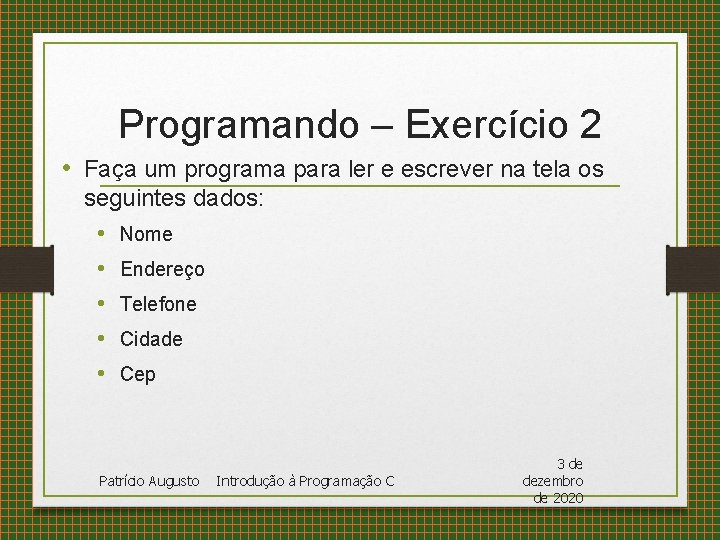 Programando – Exercício 2

• Faça um programa para ler e escrever na tela os seguintes dados:

• Nome
• Endereço
• Telefone
• Cidade
• Cep

Patrício Augusto   Introdução à Programação C   3 de dezembro de 2020